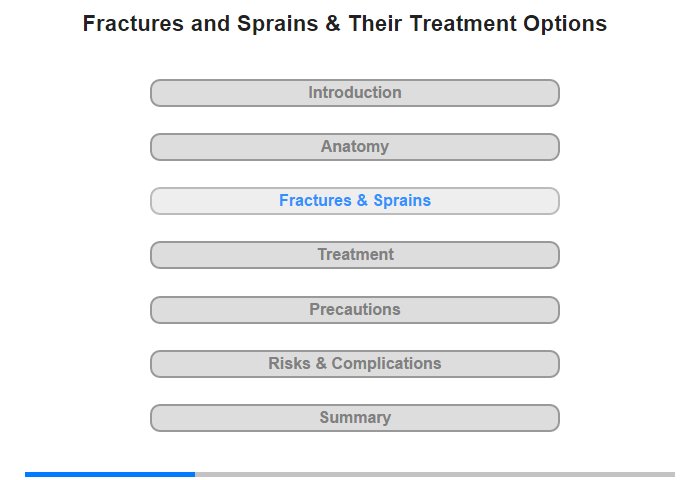 Fractures and Sprains & Their Treatment Options

Introduction

Anatomy

Fractures & Sprains

Treatment

Precautions

Risks & Complications

Summary